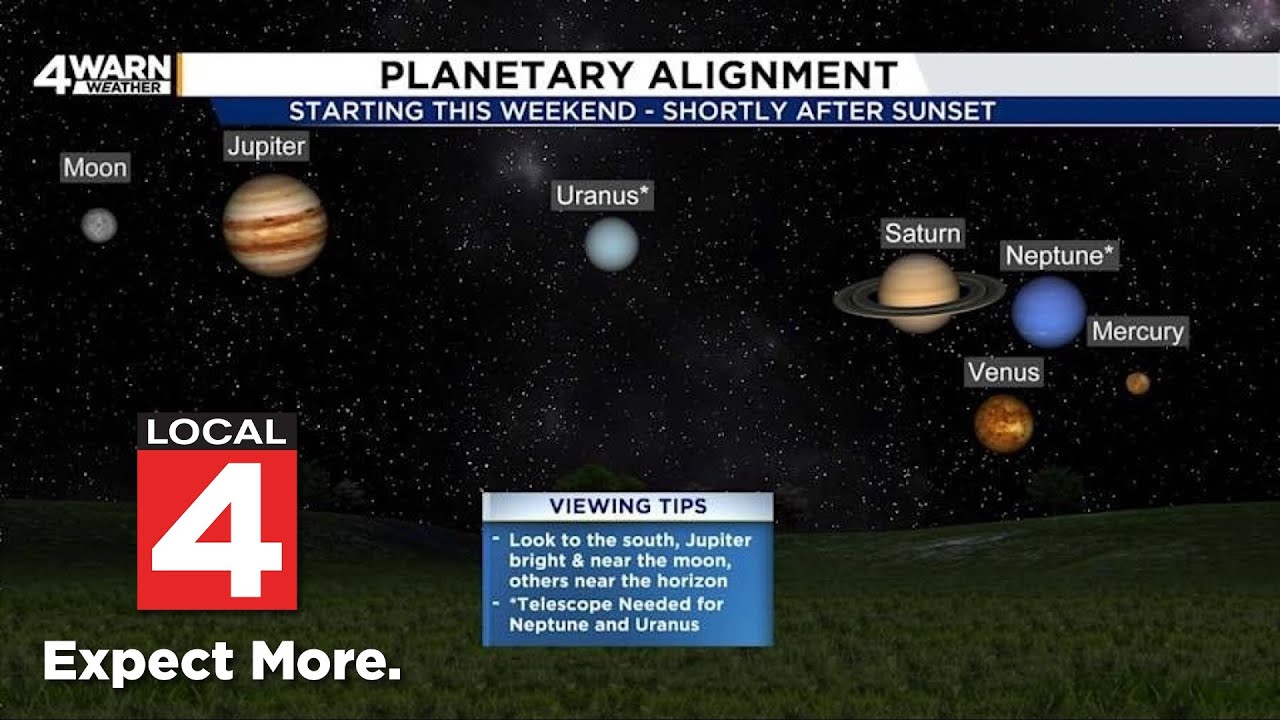 4WARN WEATHER

PLANETARY ALIGNMENT

STARTING THIS WEEKEND - SHORTLY AFTER SUNSET

Moon

Jupiter

Uranus*

Saturn

Neptune*

Mercury

Venus

LOCAL 4

Expect More.

VIEWING TIPS

- Look to the south, Jupiter bright & near the moon, others near the horizon
- *Telescope Needed for Neptune and Uranus